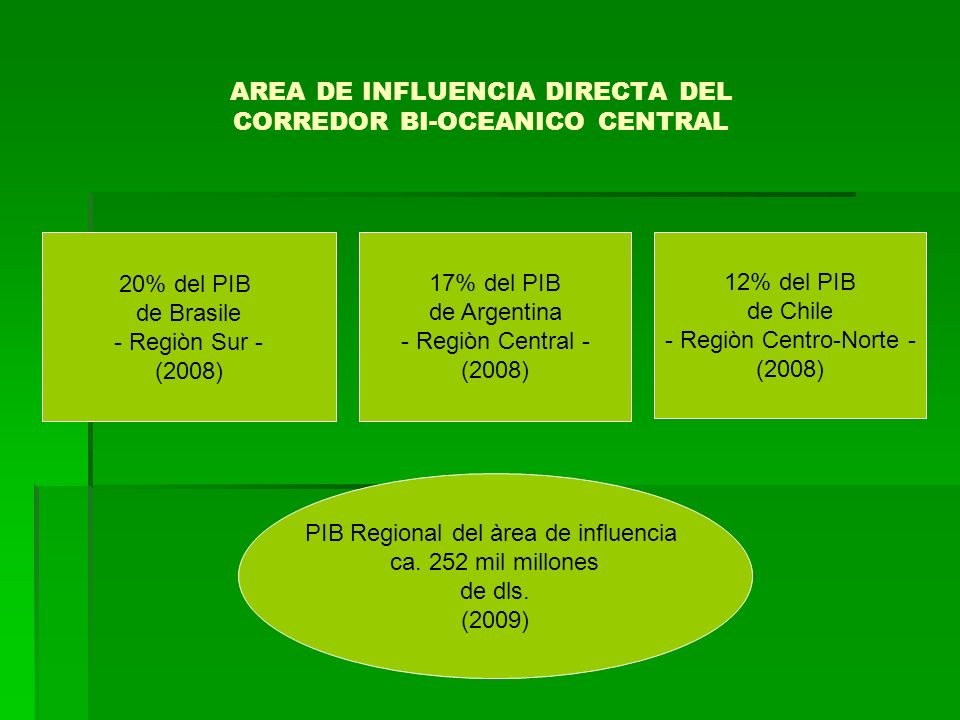 AREA DE INFLUENCIA DIRECTA DEL CORREDOR BI-OCEANICO CENTRAL

20% del PIB de Brasile - Regiòn Sur - (2008)

17% del PIB de Argentina - Regiòn Central - (2008)

12% del PIB de Chile - Regiòn Centro-Norte - (2008)

PIB Regional del àrea de influencia ca. 252 mil millones de dls. (2009)